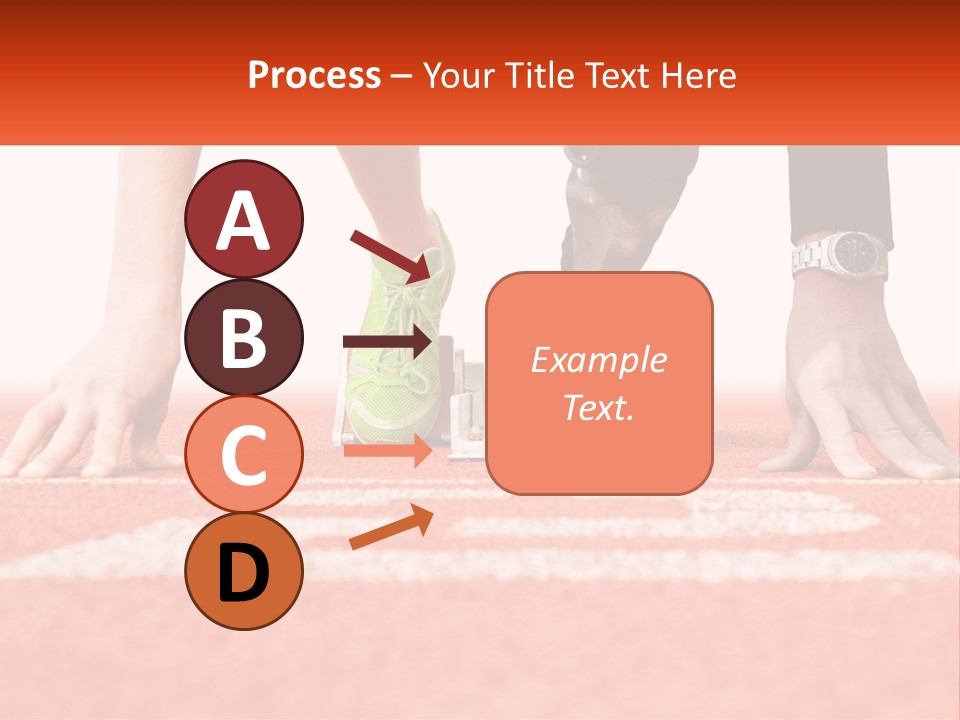 Process – Your Title Text Here

A

B

C

D

Example Text.